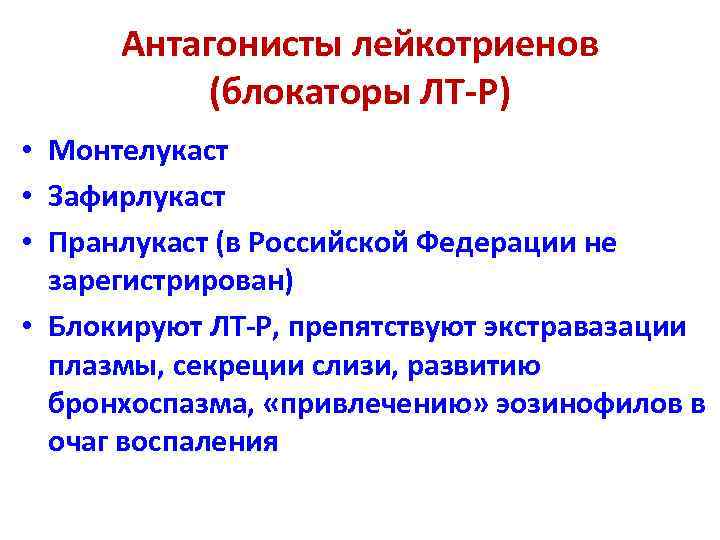 Антагонисты лейкотриенов (блокаторы ЛТ-Р)

• Монтелукаст
• Зафирлукаст
• Пранлукаст (в Российской Федерации не зарегистрирован)
• Блокируют ЛТ-Р, препятствуют экстравазации плазмы, секреции слизи, развитию бронхоспазма, «привлечению» эозинофилов в очаг воспаления